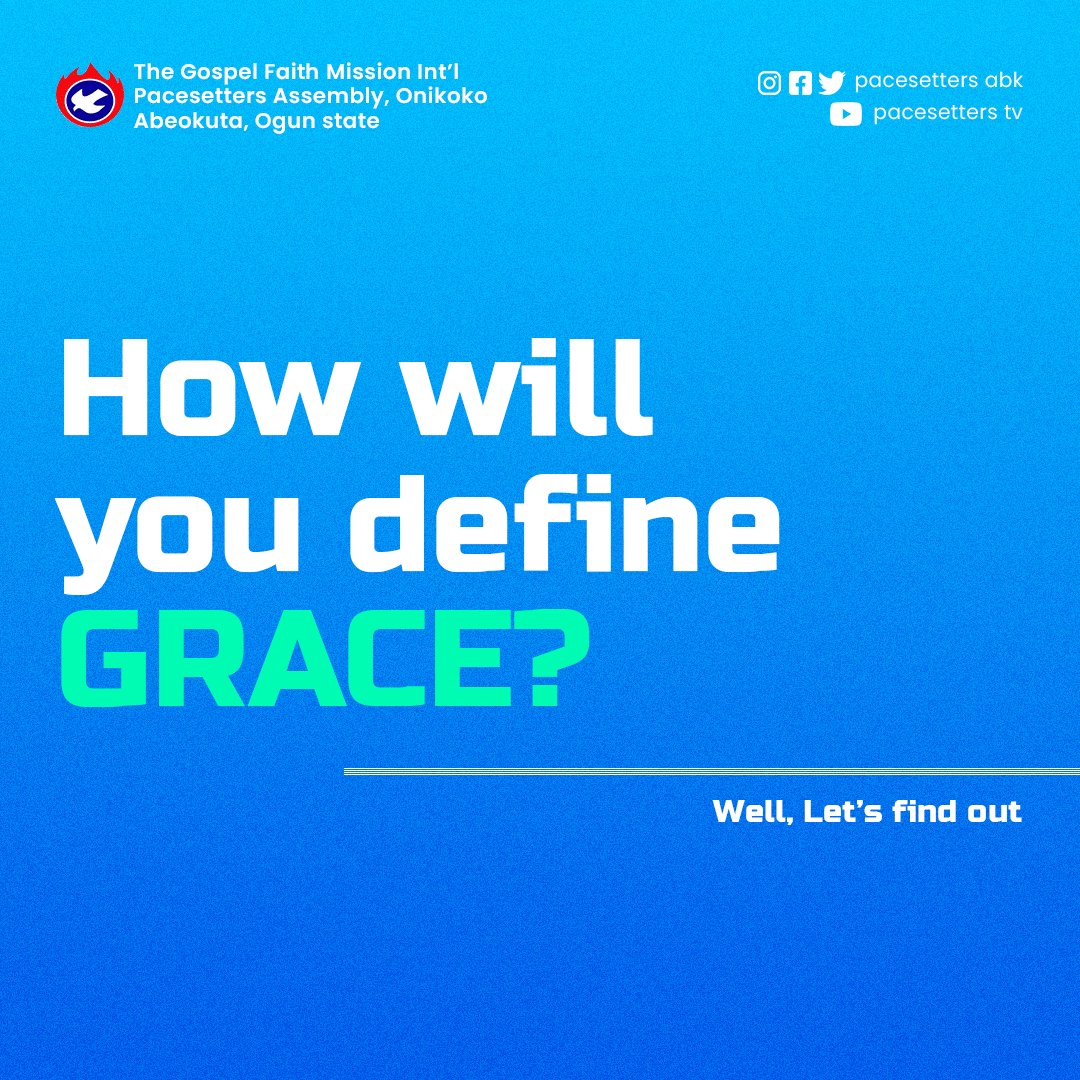 The Gospel Faith Mission Int'l
Pacesetters Assembly, Onikoko
Abeokuta, Ogun state

pacesetters abk
pacesetters tv

How will you define GRACE?

Well, Let's find out